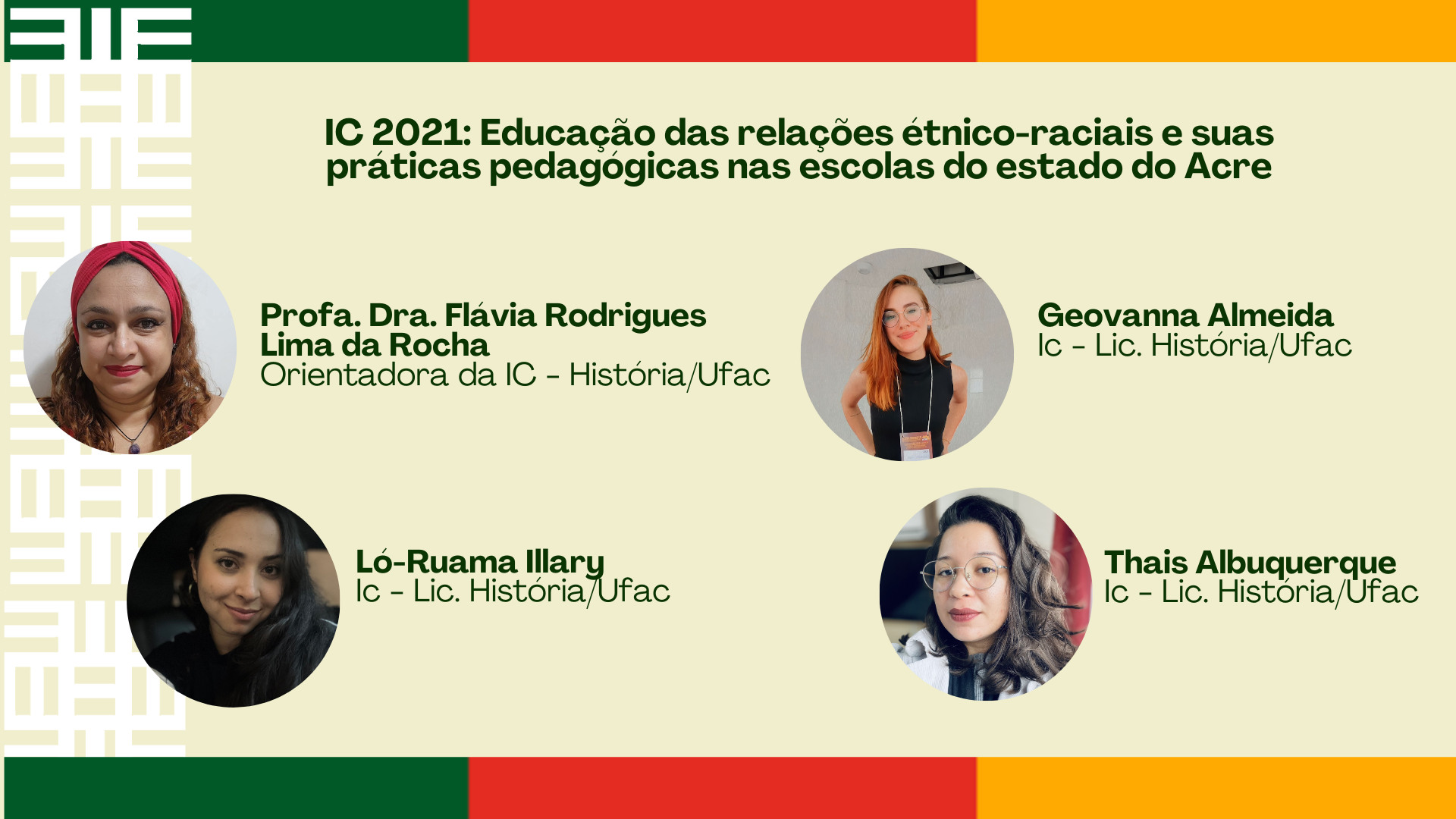 IC 2021: Educação das relações étnico-raciais e suas práticas pedagógicas nas escolas do estado do Acre

Profa. Dra. Flávia Rodrigues Lima da Rocha
Orientadora da IC - História/Ufac

Geovanna Almeida
Ic - Lic. História/Ufac

Ló-Ruama Illary
Ic - Lic. História/Ufac

Thais Albuquerque
Ic - Lic. História/Ufac